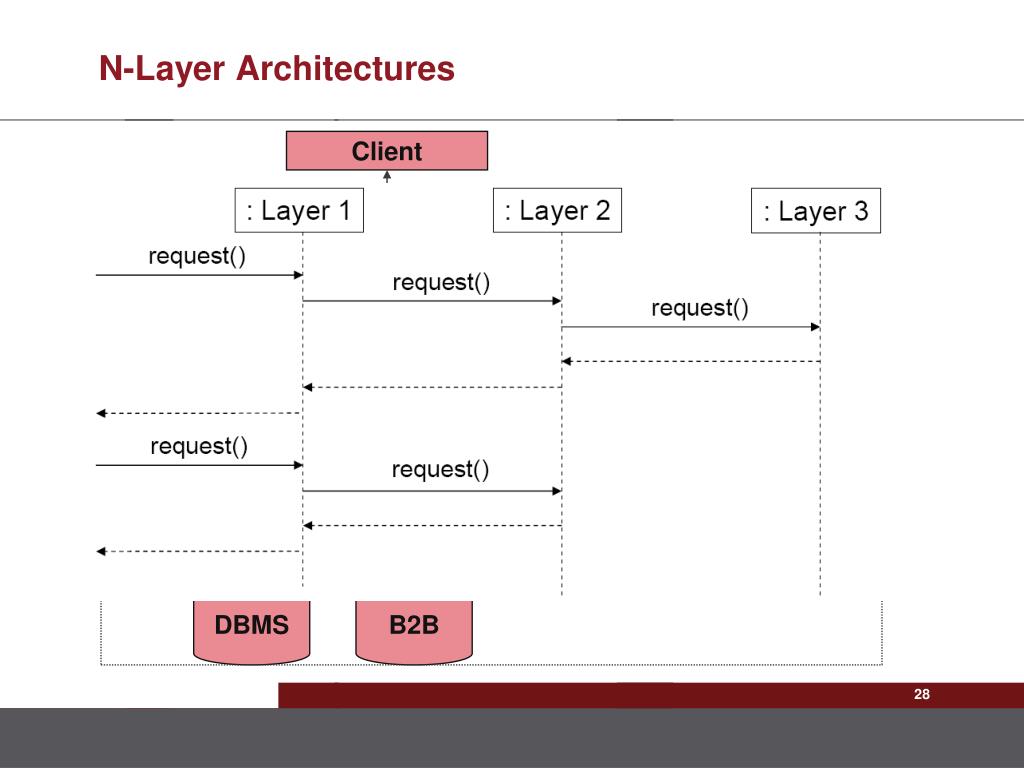 N-Layer Architectures

Client

: Layer 1

: Layer 2

: Layer 3

request()

request()

request()

request()

request()

DBMS

B2B

28